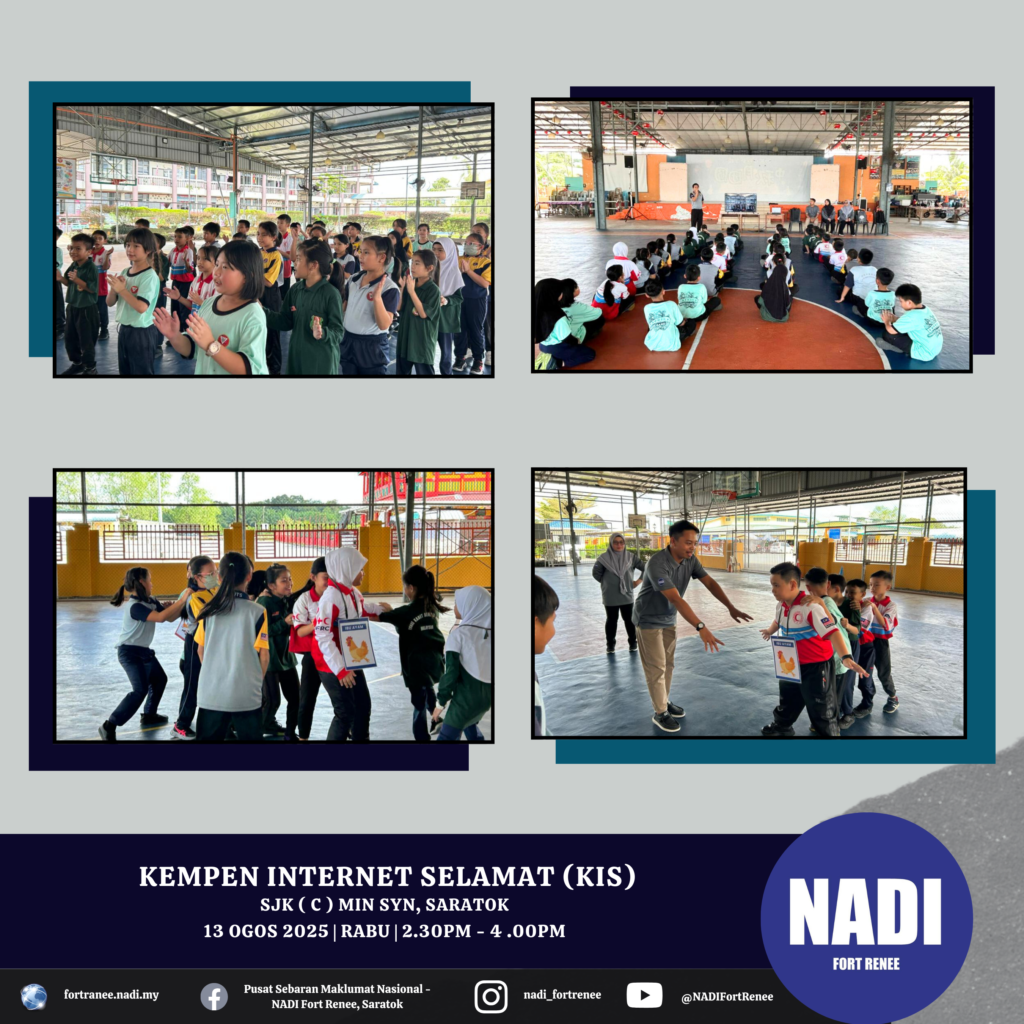 KEMPEN INTERNET SELAMAT (KIS)
SJK ( C ) MIN SYN, SARATOK
13 OGOS 2025 | RABU | 2.30PM - 4 .00PM

NADI
FORT RENEE

fortranee.nadi.my
Pusat Sebaran Maklumat Nasional - NADI Fort Renee, Saratok
nadi_fortrenee
@NADIFortRenee